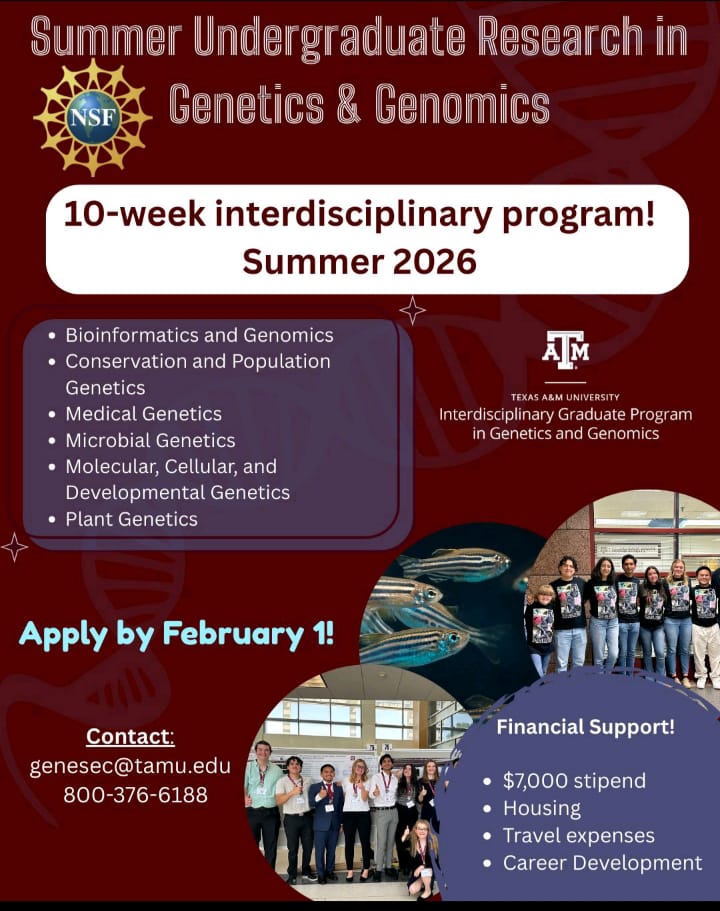 Summer Undergraduate Research in Genetics & Genomics

NSF

10-week interdisciplinary program! Summer 2026

- Bioinformatics and Genomics
- Conservation and Population Genetics
- Medical Genetics
- Microbial Genetics
- Molecular, Cellular, and Developmental Genetics
- Plant Genetics

ATM
TEXAS A&M UNIVERSITY
Interdisciplinary Graduate Program in Genetics and Genomics

Apply by February 1!

Contact:
genesec@tamu.edu
800-376-6188

Financial Support!

- $7,000 stipend
- Housing
- Travel expenses
- Career Development